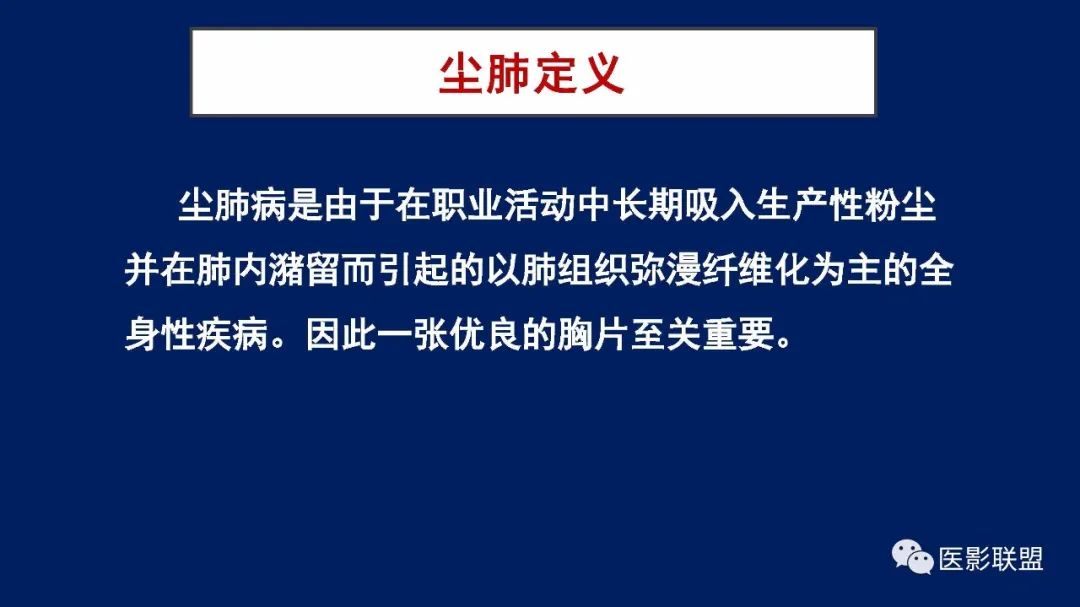 尘肺定义

尘肺病是由于在职业活动中长期吸入生产性粉尘并在肺内潴留而引起的以肺组织弥漫纤维化为主的全身性疾病。因此一张优良的胸片至关重要。

医影联盟